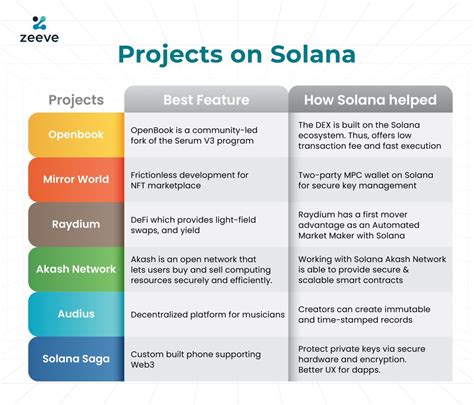 zeeve

Projects on Solana

| Projects | Best Feature | How Solana helped |
|---|---|---|
| Openbook | OpenBook is a community-led fork of the Serum V3 program | The DEX is built on the Solana ecosystem. Thus, offers low transaction fee and fast execution |
| Mirror World | Frictionless development for NFT marketplace | Two-party MPC wallet on Solana for secure key management |
| Raydium | DeFi which provides light-field swaps, and yield | Raydium has a first mover advantage as an Automated Market Maker with Solana |
| Akash Network | Akash is an open network that lets users buy and sell computing resources securely and efficiently. | Working with Solana Akash Network is able to provide secure & scalable smart contracts |
| Audius | Decentralized platform for musicians | Creators can create immutable and time-stamped records |
| Solana Saga | Custom built phone supporting Web3 | Protect private keys via secure hardware and encryption. Better UX for dapps. |